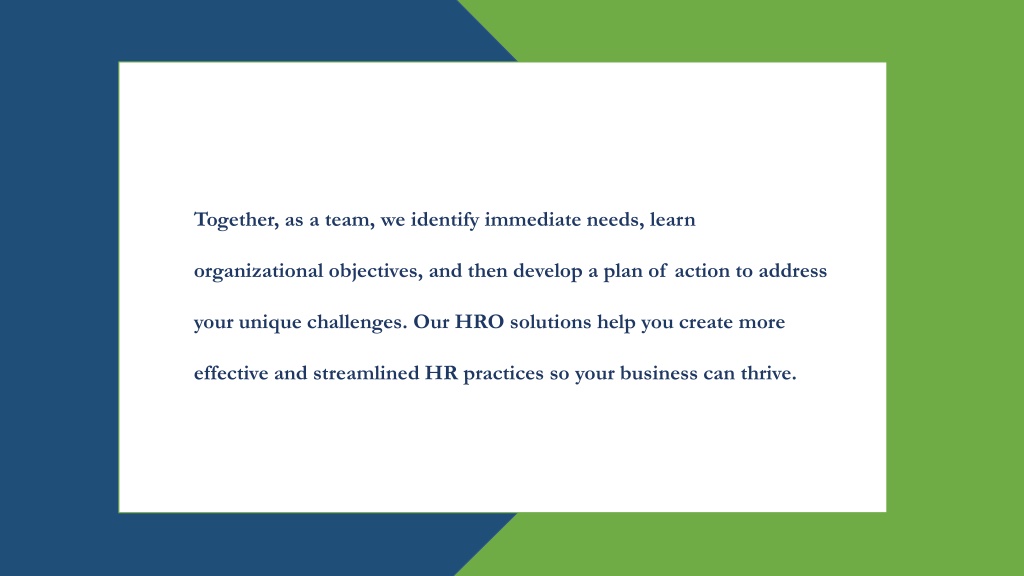 Together, as a team, we identify immediate needs, learn organizational objectives, and then develop a plan of action to address your unique challenges. Our HRO solutions help you create more effective and streamlined HR practices so your business can thrive.